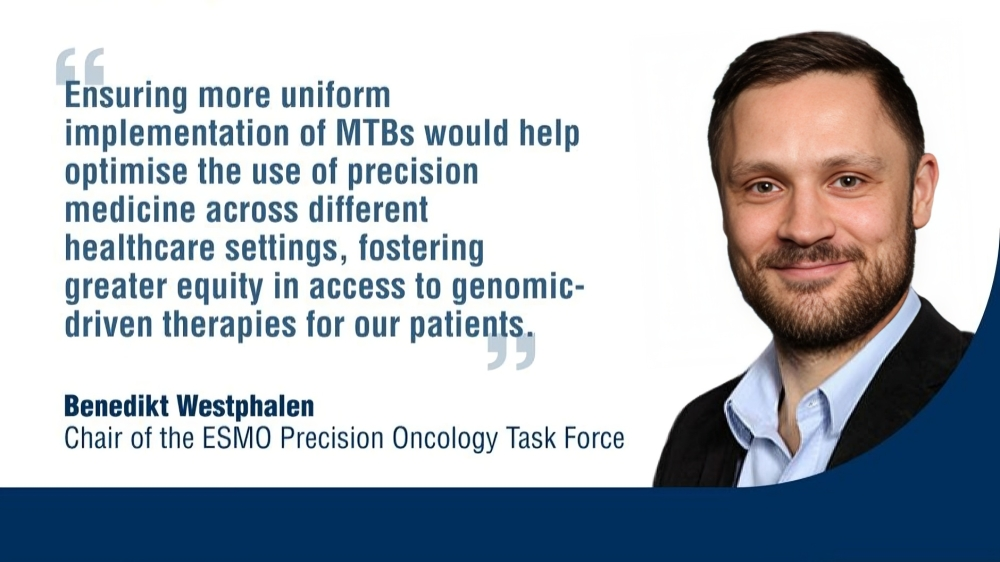 “Ensuring more uniform implementation of MTBs would help optimise the use of precision medicine across different healthcare settings, fostering greater equity in access to genomic-driven therapies for our patients.”

Benedikt Westphalen
Chair of the ESMO Precision Oncology Task Force